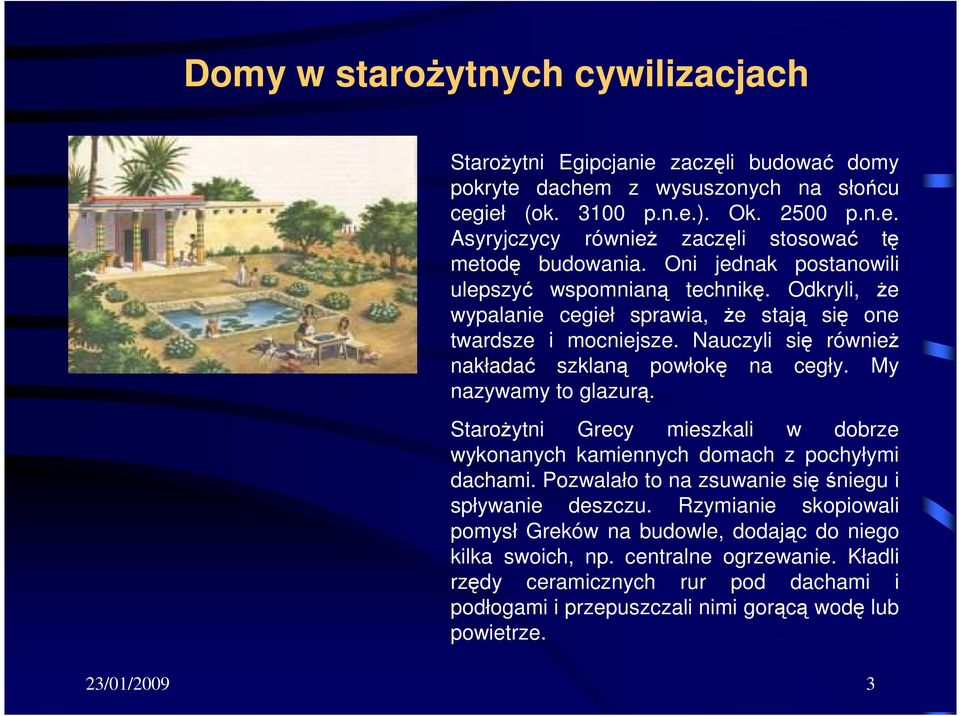 Domy w starożytnych cywilizacjach

Starożytni Egipcjanie zaczęli budować domy pokryte dachem z wysuszonych na słońcu cegieł (ok. 3100 p.n.e.). Ok. 2500 p.n.e. Asyryjczycy również zaczęli stosować tę metodę budowania. Oni jednak postanowili ulepszyć wspomnianą technikę. Odkryli, że wypalanie cegieł sprawia, że stają się one twardsze i mocniejsze. Nauczyli się również nakładać szklaną powłokę na cegły. My nazywamy to glazurą.

Starożytni Grecy mieszkali w dobrze wykonanych kamiennych domach z pochyłymi dachami. Pozwalało to na zsuwanie się śniegu i spływanie deszczu. Rzymianie skopiowali pomysł Greków na budowle, dodając do niego kilka swoich, np. centralne ogrzewanie. Kładli rzędy ceramicznych rur pod dachami i podłogami i przepuszczali nimi gorącą wodę lub powietrze.

23/01/2009

3